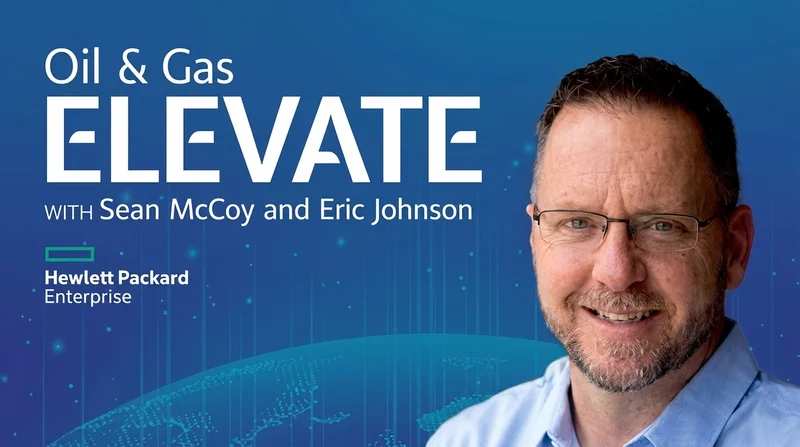 Oil & Gas
ELEVATE
WITH Sean McCoy and Eric Johnson

Hewlett Packard
Enterprise